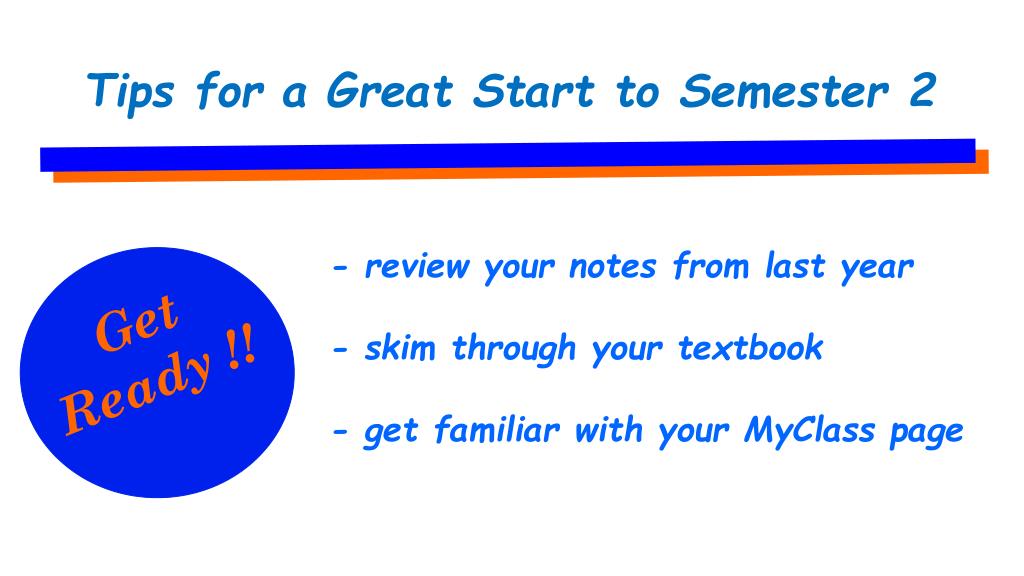 Tips for a Great Start to Semester 2

Get Ready !!

- review your notes from last year

- skim through your textbook

- get familiar with your MyClass page